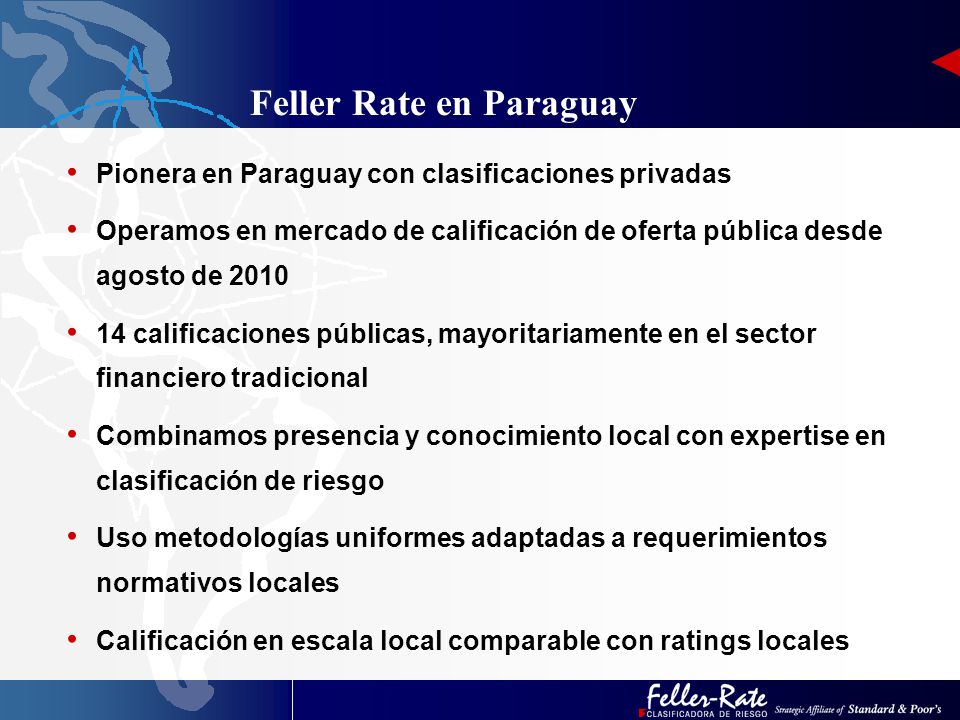 Feller Rate en Paraguay

• Pionera en Paraguay con clasificaciones privadas

• Operamos en mercado de calificación de oferta pública desde agosto de 2010

• 14 calificaciones públicas, mayoritariamente en el sector financiero tradicional

• Combinamos presencia y conocimiento local con expertise en clasificación de riesgo

• Uso metodologías uniformes adaptadas a requerimientos normativos locales

• Calificación en escala local comparable con ratings locales

Feller-Rate CLASIFICADORA DE RIESGO Strategic Affiliate of Standard & Poor's